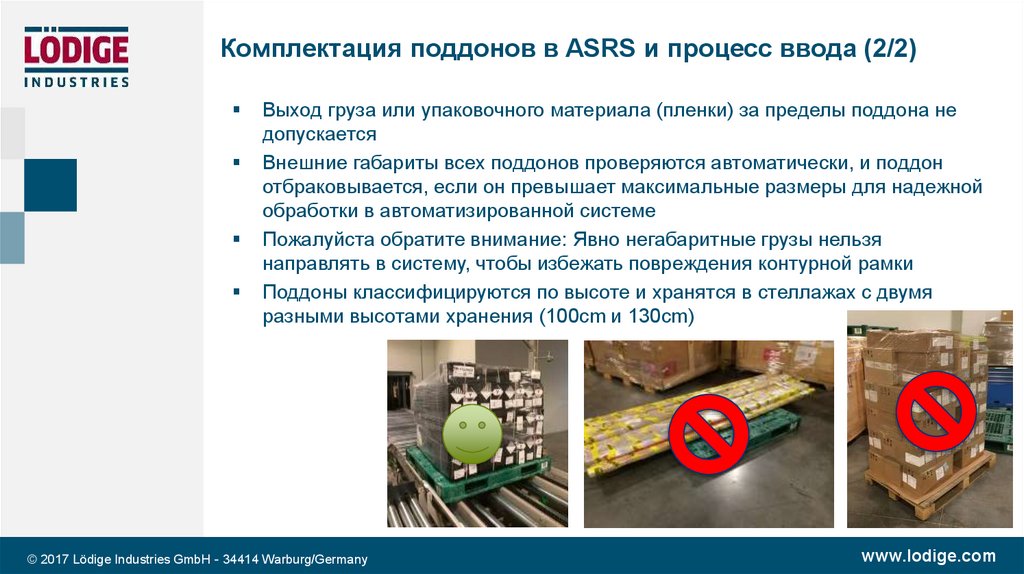 LÖDIGE
INDUSTRIES

Комплектация поддонов в ASRS и процесс ввода (2/2)

▪ Выход груза или упаковочного материала (пленки) за пределы поддона не допускается
▪ Внешние габариты всех поддонов проверяются автоматически, и поддон отбраковывается, если он превышает максимальные размеры для надежной обработки в автоматизированной системе
▪ Пожалуйста обратите внимание: Явно негабаритные грузы нельзя направлять в систему, чтобы избежать повреждения контурной рамки
▪ Поддоны классифицируются по высоте и хранятся в стеллажах с двумя разными высотами хранения (100cm и 130cm)

© 2017 Lödige Industries GmbH - 34414 Warburg/Germany

www.lodige.com